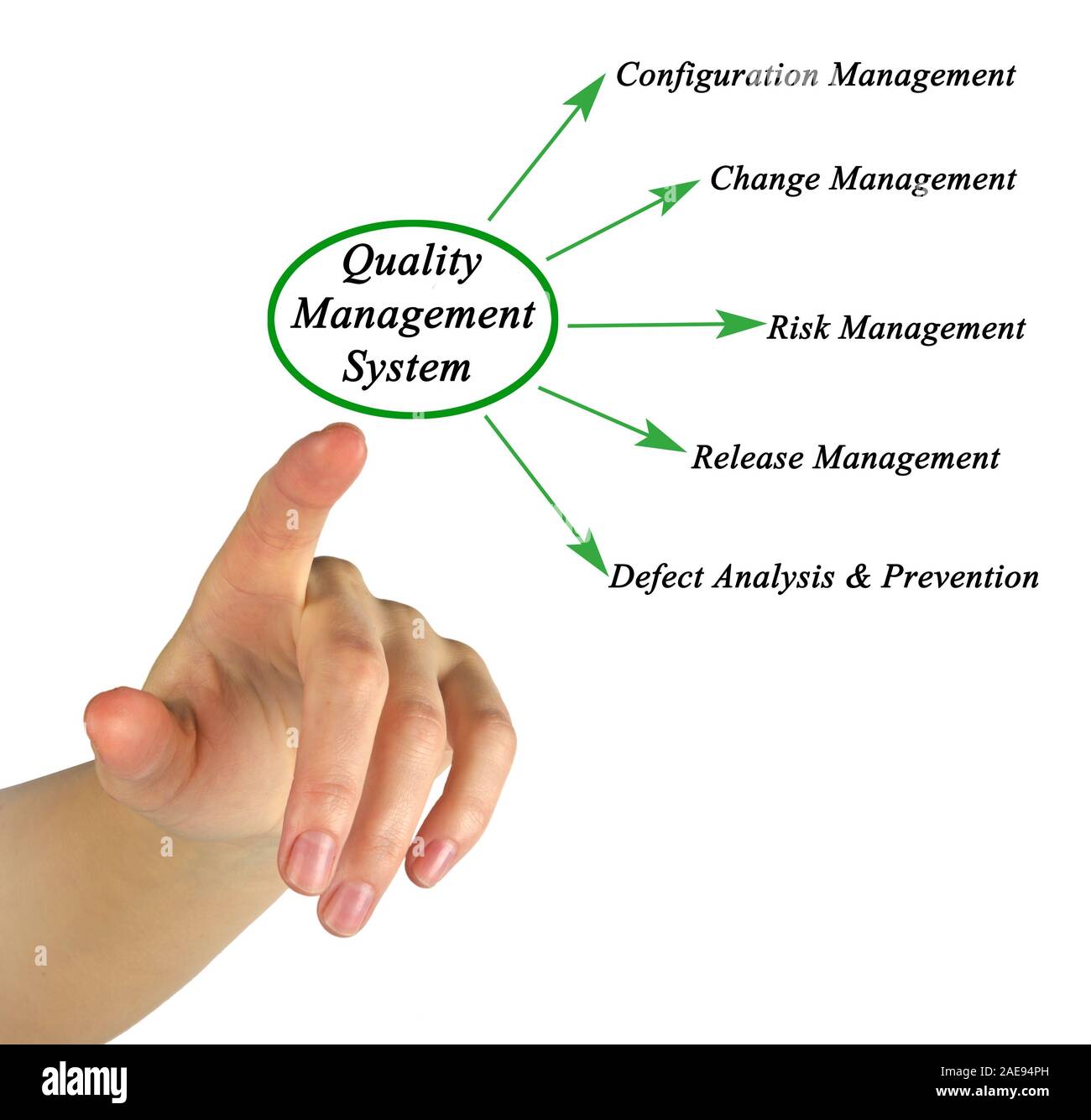 Quality Management System

Configuration Management

Change Management

Risk Management

Release Management

Defect Analysis & Prevention

alamy

Image ID: 2AE94PH
www.alamy.com